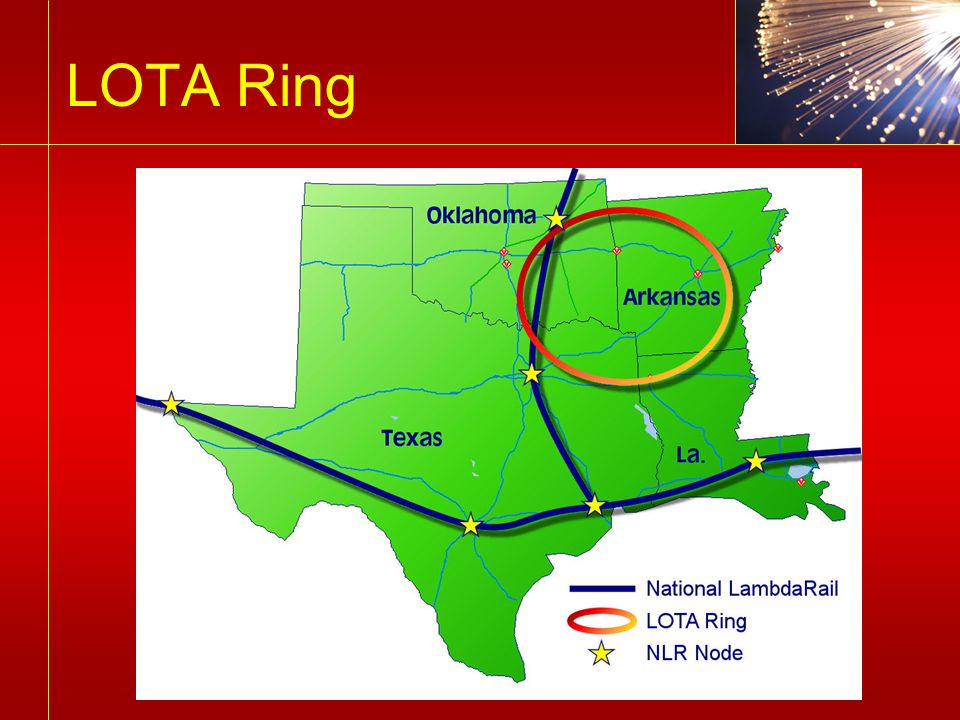 LOTA Ring

Oklahoma

Arkansas

Texas

La.

National LambdaRail

LOTA Ring

NLR Node